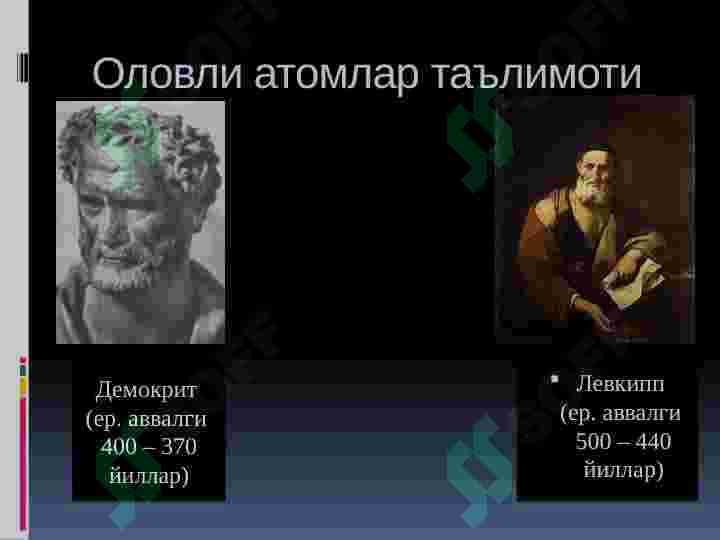 Оловли атомлар таълимоти

Демокрит (ер. аввалги 400 – 370 йиллар)

Левкипп (ер. аввалги 500 – 440 йиллар)